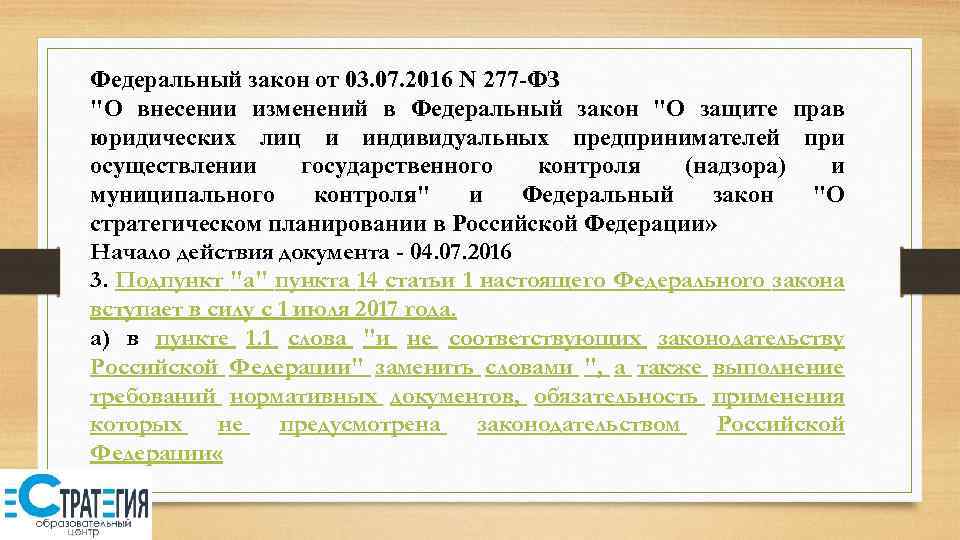 Федеральный закон от 03.07.2016 N 277-ФЗ
"О внесении изменений в Федеральный закон "О защите прав юридических лиц и индивидуальных предпринимателей при осуществлении государственного контроля (надзора) и муниципального контроля" и Федеральный закон "О стратегическом планировании в Российской Федерации»
Начало действия документа - 04.07.2016
3. Подпункт "а" пункта 14 статьи 1 настоящего Федерального закона вступает в силу с 1 июля 2017 года.
а) в пункте 1.1 слова "и не соответствующих законодательству Российской Федерации" заменить словами ", а также выполнение требований нормативных документов, обязательность применения которых не предусмотрена законодательством Российской Федерации«

СТРАТЕГИЯ
образовательный центр